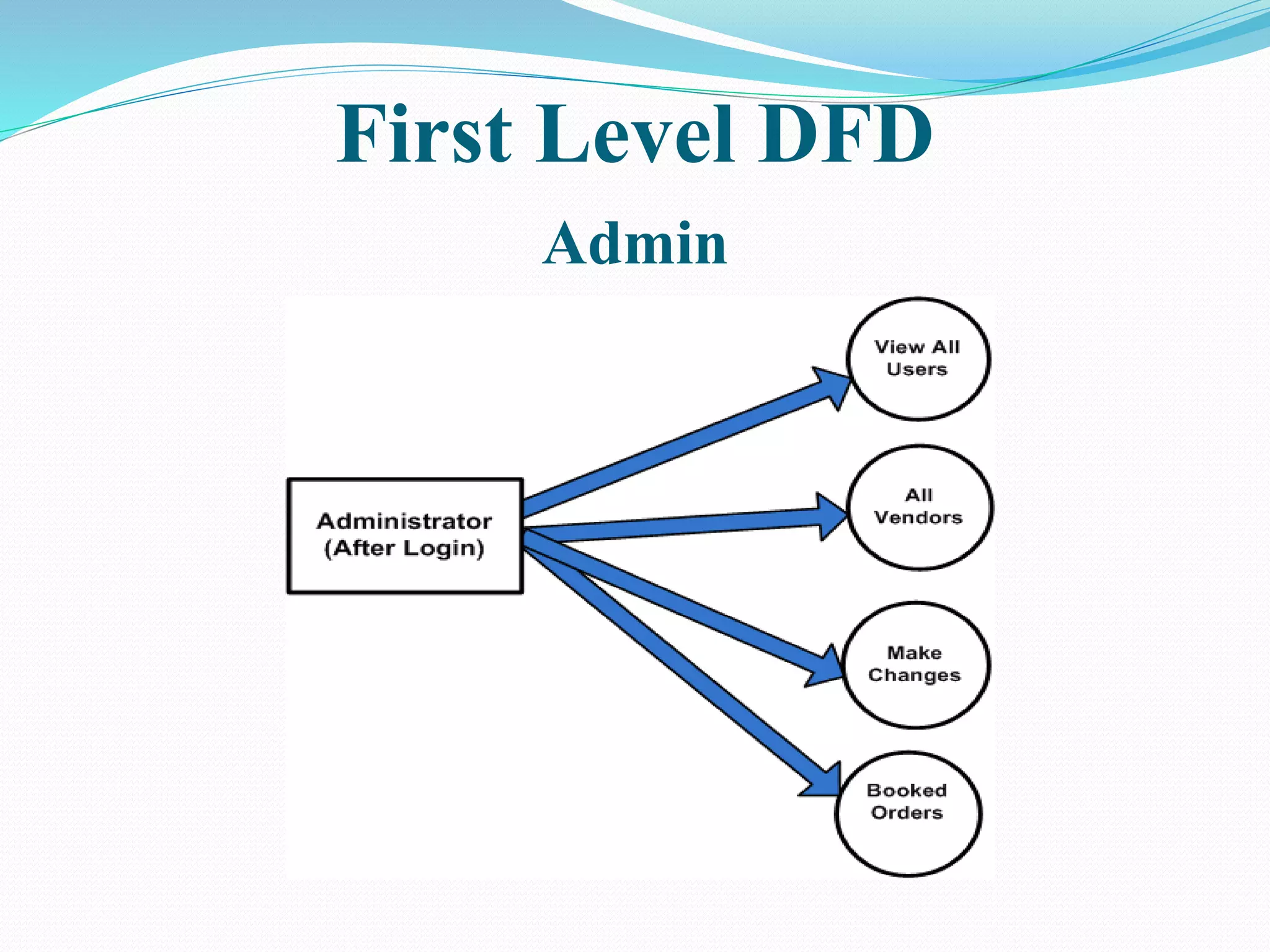 First Level DFD

Admin

Administrator (After Login)

View All Users

All Vendors

Make Changes

Booked Orders